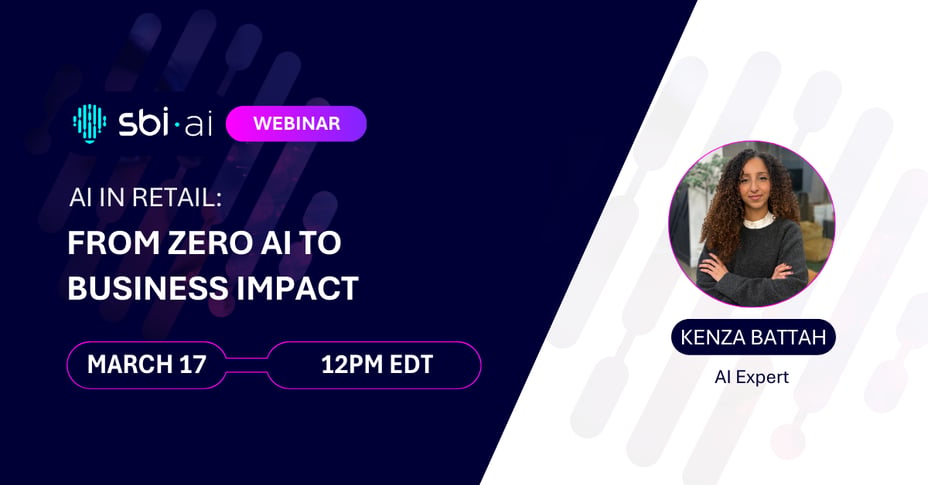 sbi·ai WEBINAR

AI IN RETAIL:
FROM ZERO AI TO BUSINESS IMPACT

MARCH 17 12PM EDT

KENZA BATTAH
AI Expert